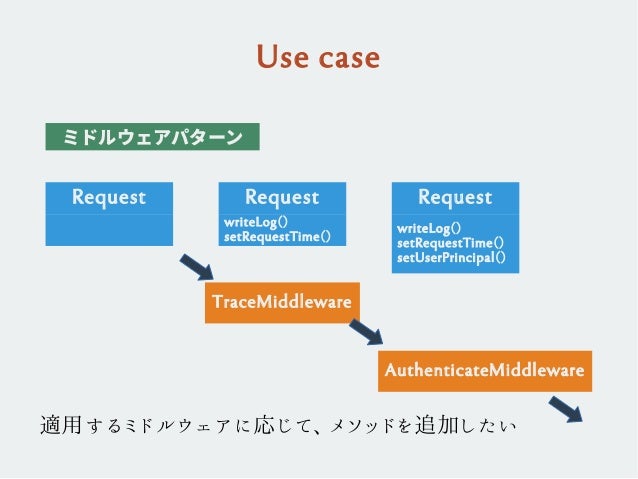 Use case

ミドルウェアパターン

Request

Request
writeLog()
setRequestTime()

Request
writeLog()
setRequestTime()
setUserPrincipal()

TraceMiddleware

AuthenticateMiddleware

適用するミドルウェアに応じて、メソッドを追加したい